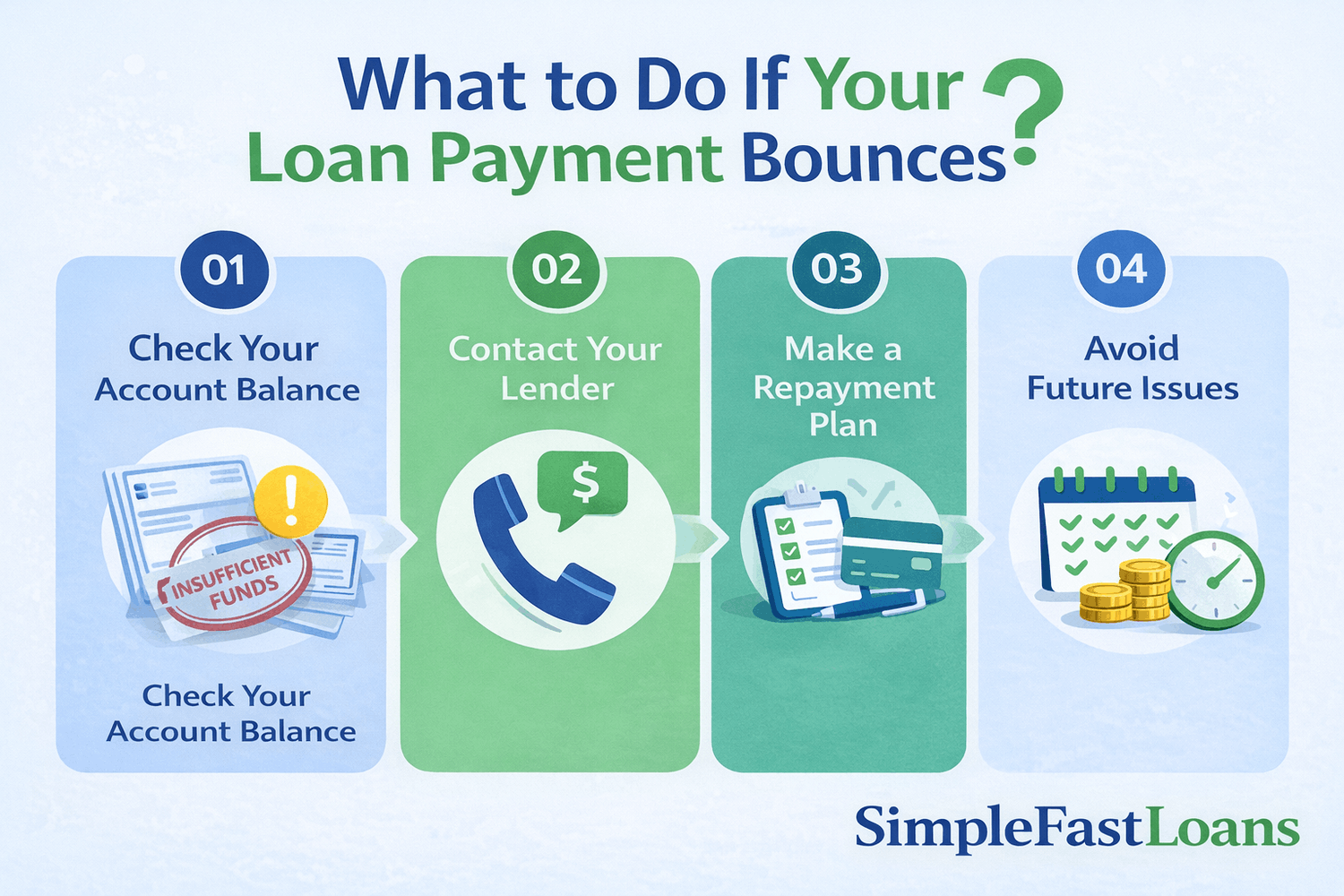 What to Do If Your Loan Payment Bounces?

01
Check Your Account Balance

INSUFFICIENT FUNDS

Check Your Account Balance

02
Contact Your Lender

$

03
Make a Repayment Plan

04
Avoid Future Issues

SimpleFastLoans